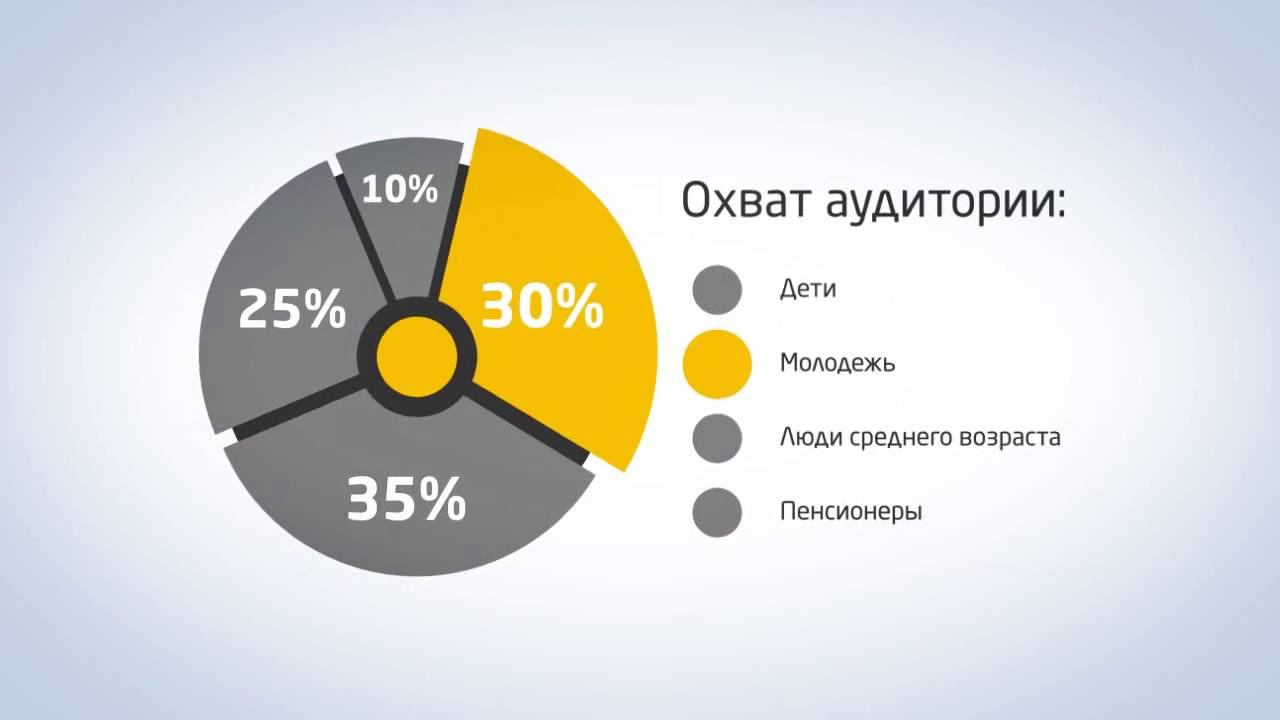 10%

25%

30%

35%

Охват аудитории:

Дети

Молодежь

Люди среднего возраста

Пенсионеры